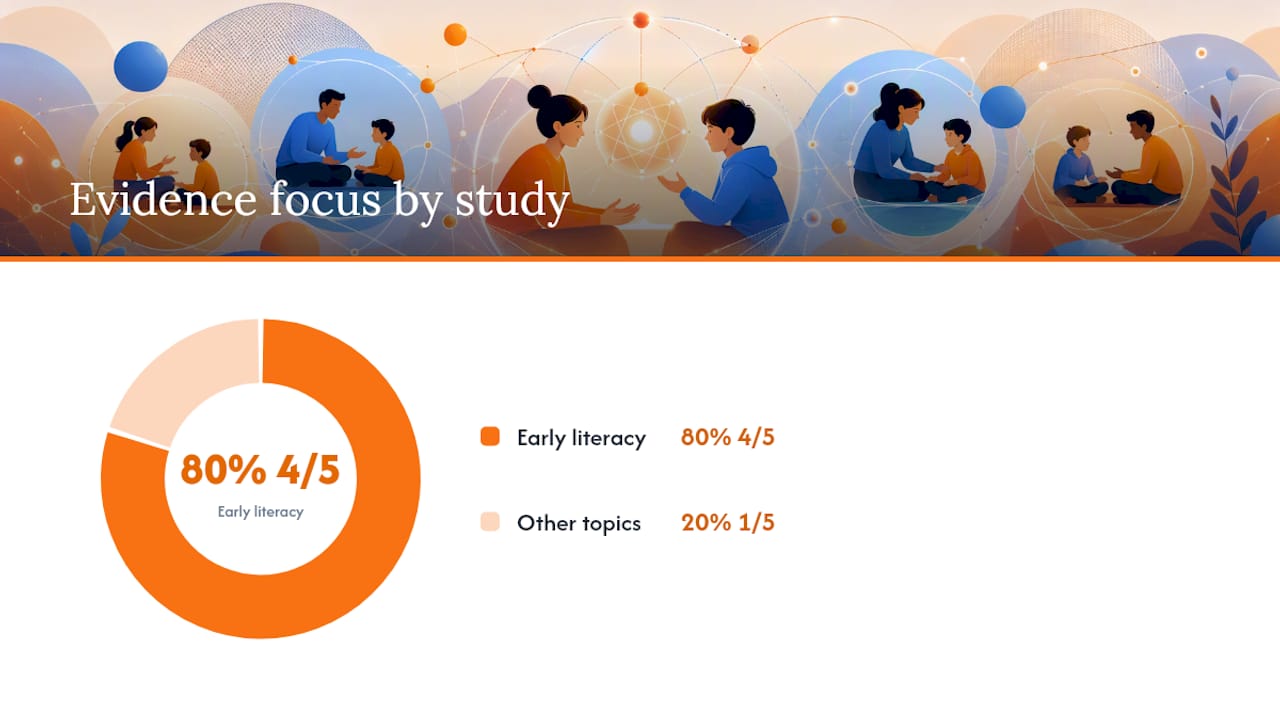 Evidence focus by study

80% 4/5
Early literacy

Early literacy 80% 4/5

Other topics 20% 1/5